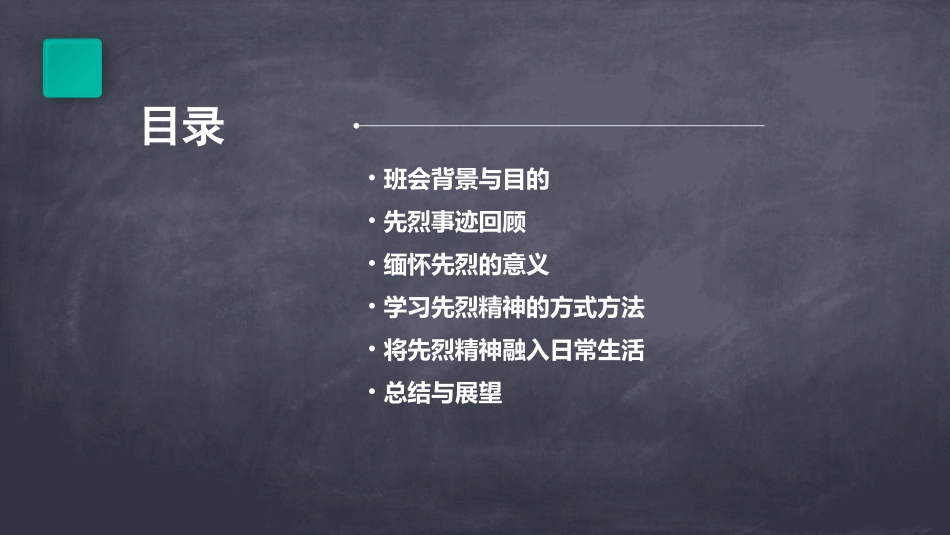 目录

• 班会背景与目的
• 先烈事迹回顾
• 缅怀先烈的意义
• 学习先烈精神的方式方法
• 将先烈精神融入日常生活
• 总结与展望